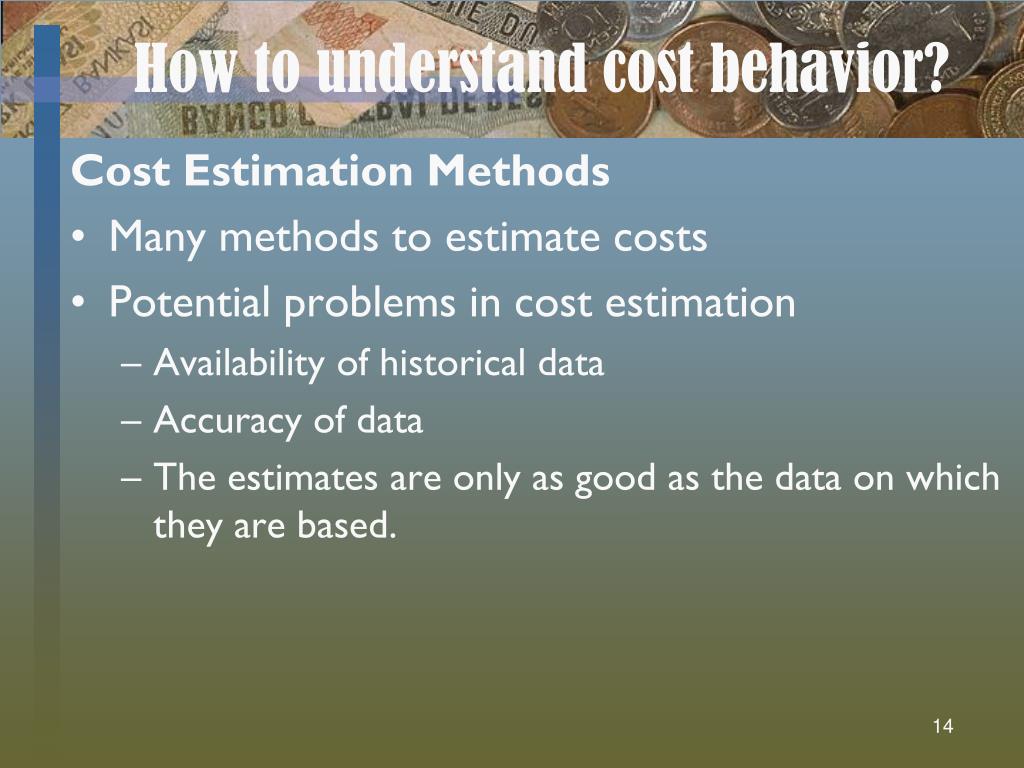 How to understand cost behavior?

Cost Estimation Methods

• Many methods to estimate costs
• Potential problems in cost estimation
– Availability of historical data
– Accuracy of data
– The estimates are only as good as the data on which they are based.

14